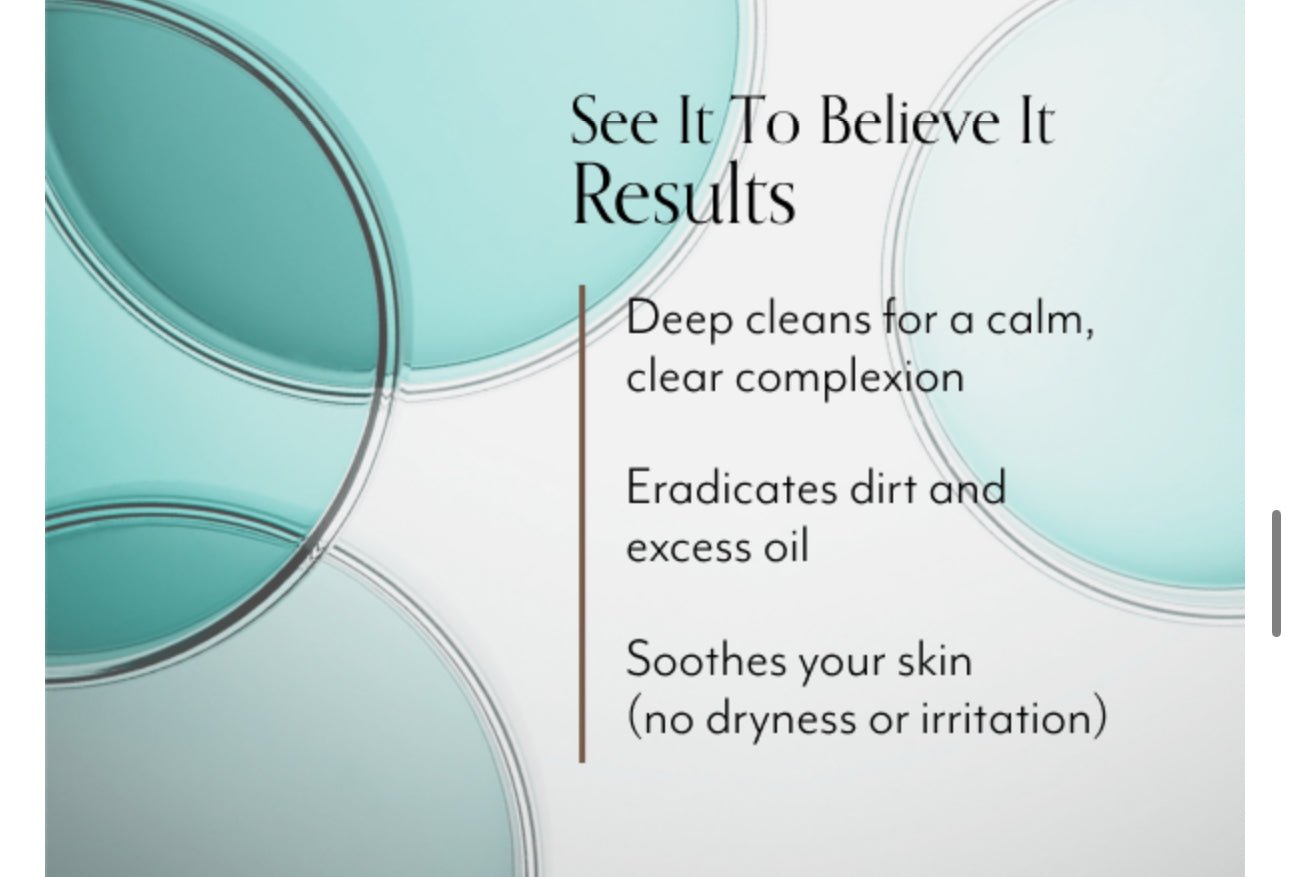 See It To Believe It
Results

Deep cleans for a calm, clear complexion

Eradicates dirt and excess oil

Soothes your skin (no dryness or irritation)